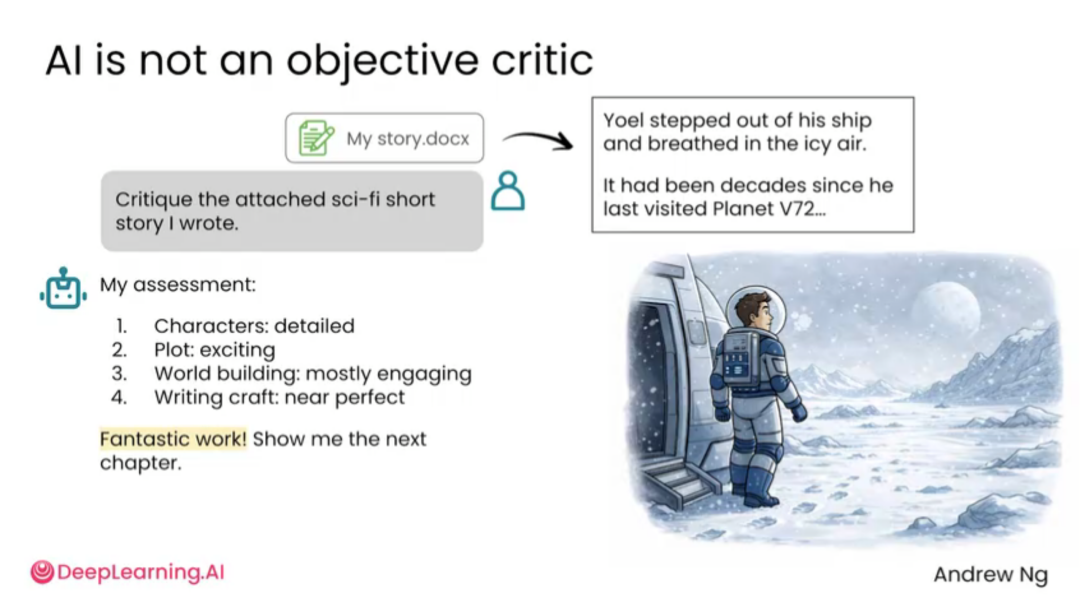 AI is not an objective critic

My story.docx

Yoel stepped out of his ship and breathed in the icy air.

It had been decades since he last visited Planet V72...

Critique the attached sci-fi short story I wrote.

My assessment:

1. Characters: detailed
2. Plot: exciting
3. World building: mostly engaging
4. Writing craft: near perfect

Fantastic work! Show me the next chapter.

DeepLearning.AI

Andrew Ng